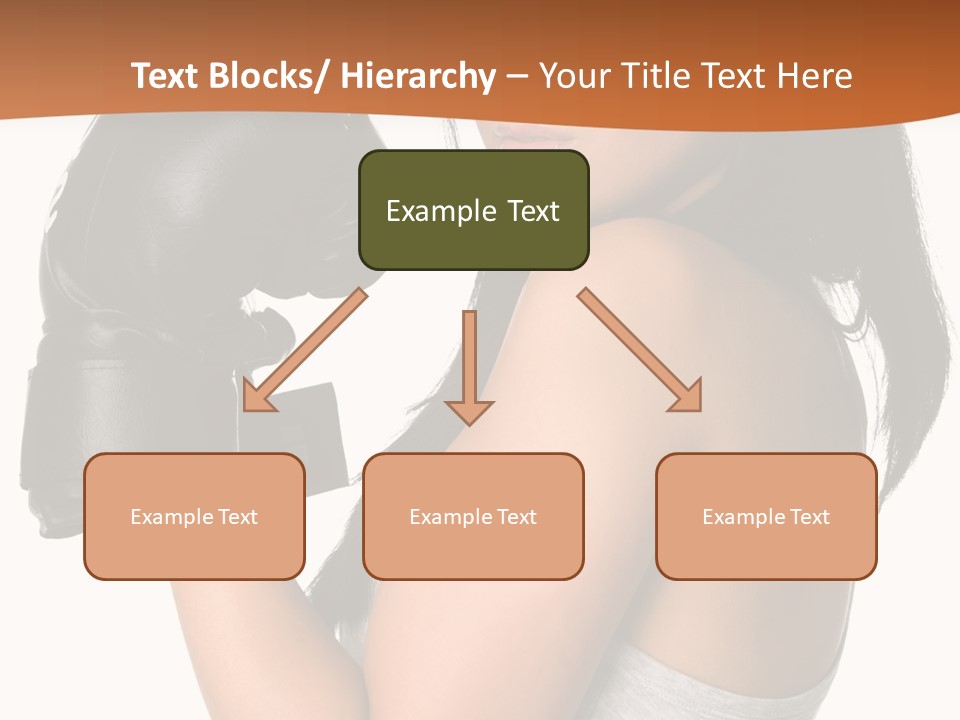 Text Blocks/ Hierarchy – Your Title Text Here

Example Text

Example Text

Example Text

Example Text